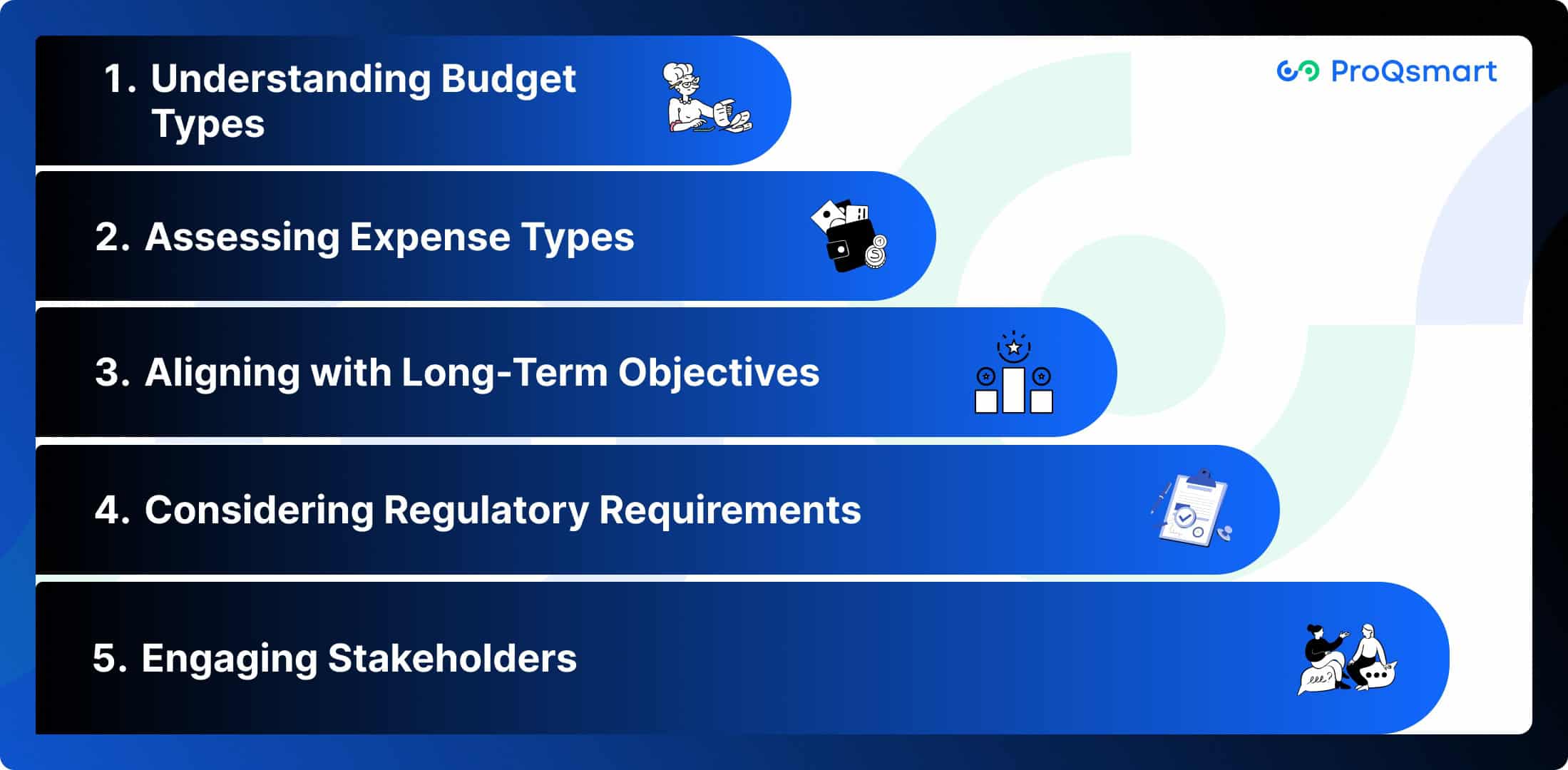 1. Understanding Budget Types

ProQsmart

2. Assessing Expense Types

3. Aligning with Long-Term Objectives

4. Considering Regulatory Requirements

5. Engaging Stakeholders